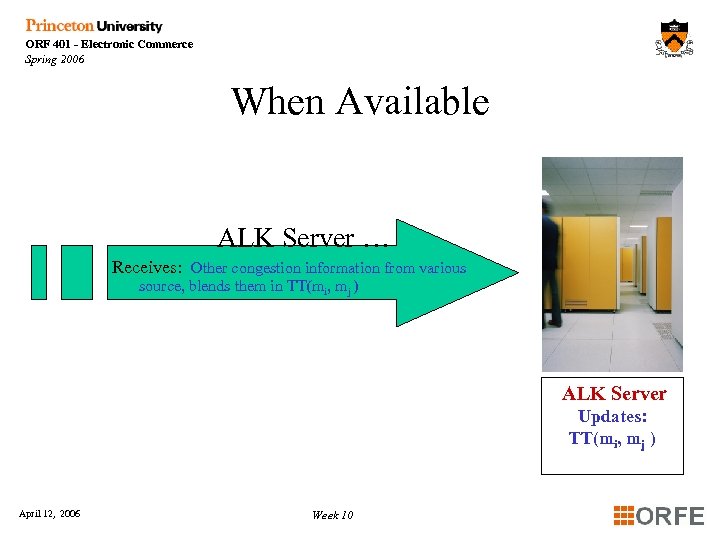 Princeton University
ORF 401 - Electronic Commerce
Spring 2006

When Available

ALK Server …
Receives: Other congestion information from various source, blends them in TT($m_i$, $m_j$)

ALK Server
Updates:
TT($m_i$, $m_j$ )

April 12, 2006

Week 10

ORFE